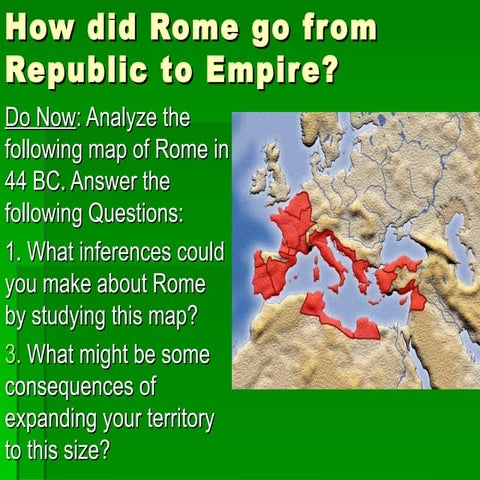 How did Rome go from Republic to Empire?

Do Now: Analyze the following map of Rome in 44 BC. Answer the following Questions:

1. What inferences could you make about Rome by studying this map?

3. What might be some consequences of expanding your territory to this size?